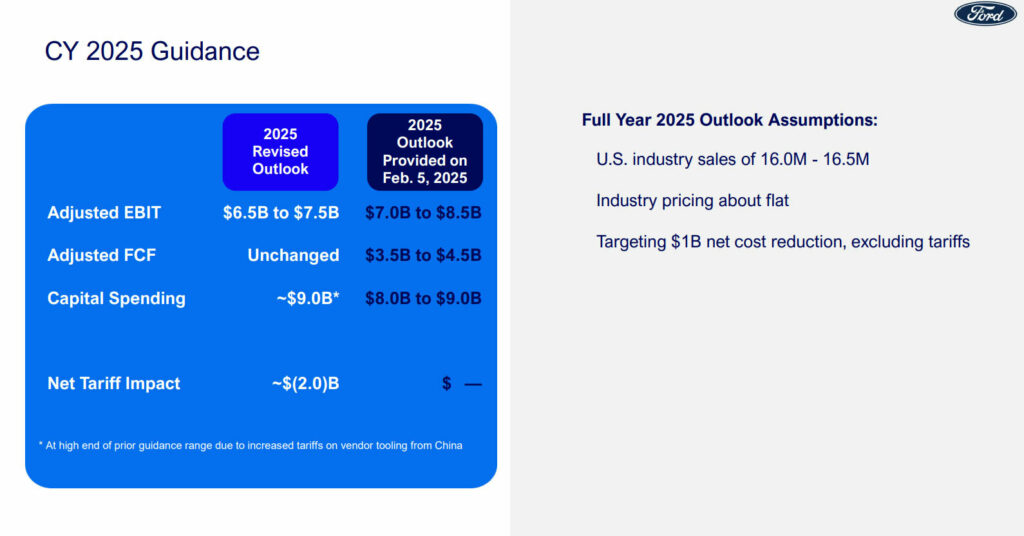 Ford

CY 2025 Guidance

| | 2025 Revised Outlook | 2025 Outlook Provided on Feb. 5, 2025 |
|---|---|---|
| Adjusted EBIT | \$6.5B to \$7.5B | \$7.0B to \$8.5B |
| Adjusted FCF | Unchanged | \$3.5B to \$4.5B |
| Capital Spending | ~\$9.0B* | \$8.0B to \$9.0B |
| Net Tariff Impact | ~\$(2.0)B | \$ — |

* At high end of prior guidance range due to increased tariffs on vendor tooling from China

Full Year 2025 Outlook Assumptions:

U.S. industry sales of 16.0M - 16.5M

Industry pricing about flat

Targeting \$1B net cost reduction, excluding tariffs